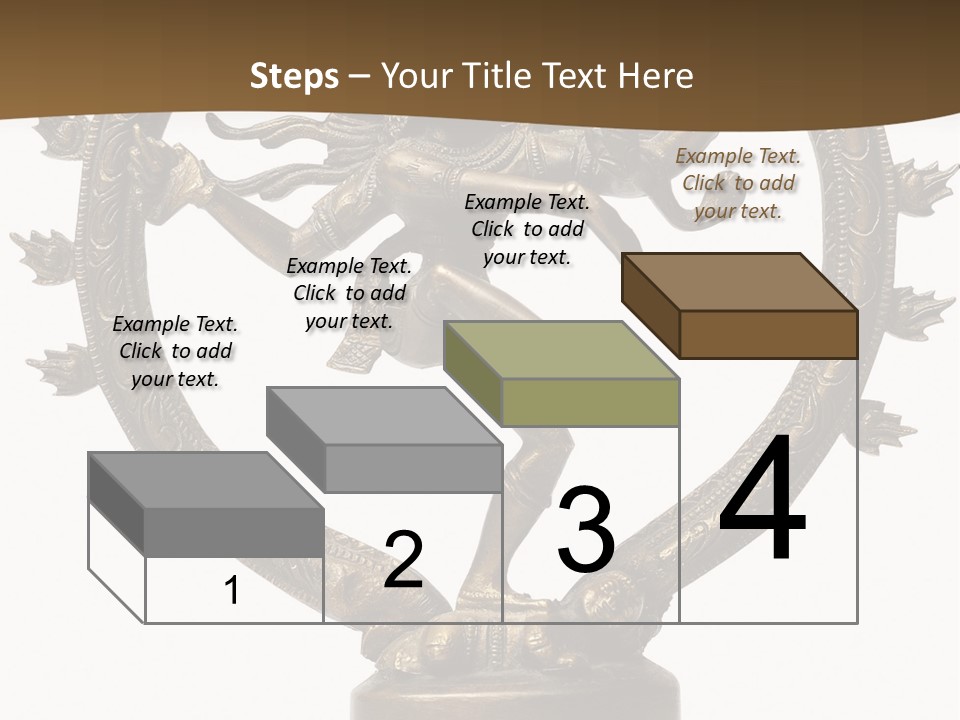 Steps – Your Title Text Here

Example Text. Click to add your text.

Example Text. Click to add your text.

Example Text. Click to add your text.

Example Text. Click to add your text.

1

2

3

4